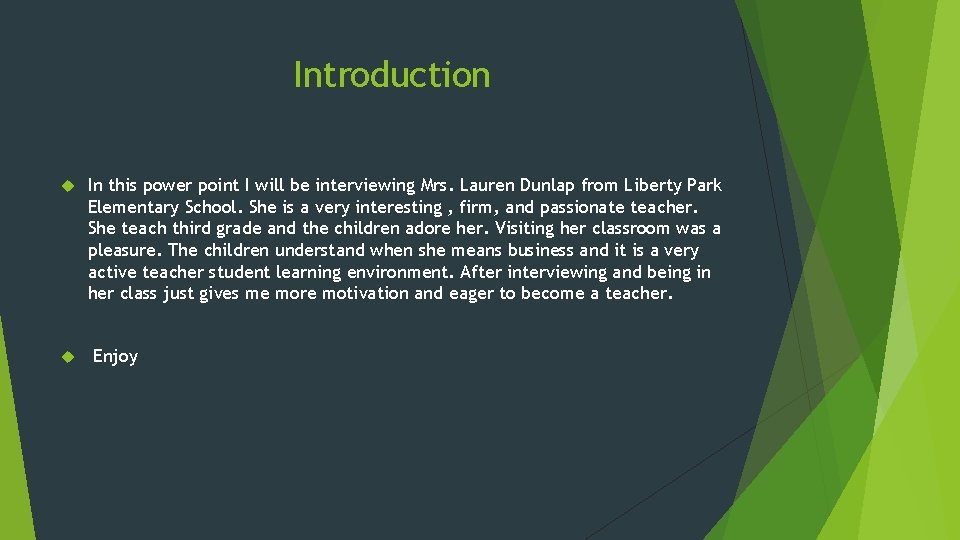 Introduction

In this power point I will be interviewing Mrs. Lauren Dunlap from Liberty Park Elementary School. She is a very interesting , firm, and passionate teacher. She teach third grade and the children adore her. Visiting her classroom was a pleasure. The children understand when she means business and it is a very active teacher student learning environment. After interviewing and being in her class just gives me more motivation and eager to become a teacher.

Enjoy